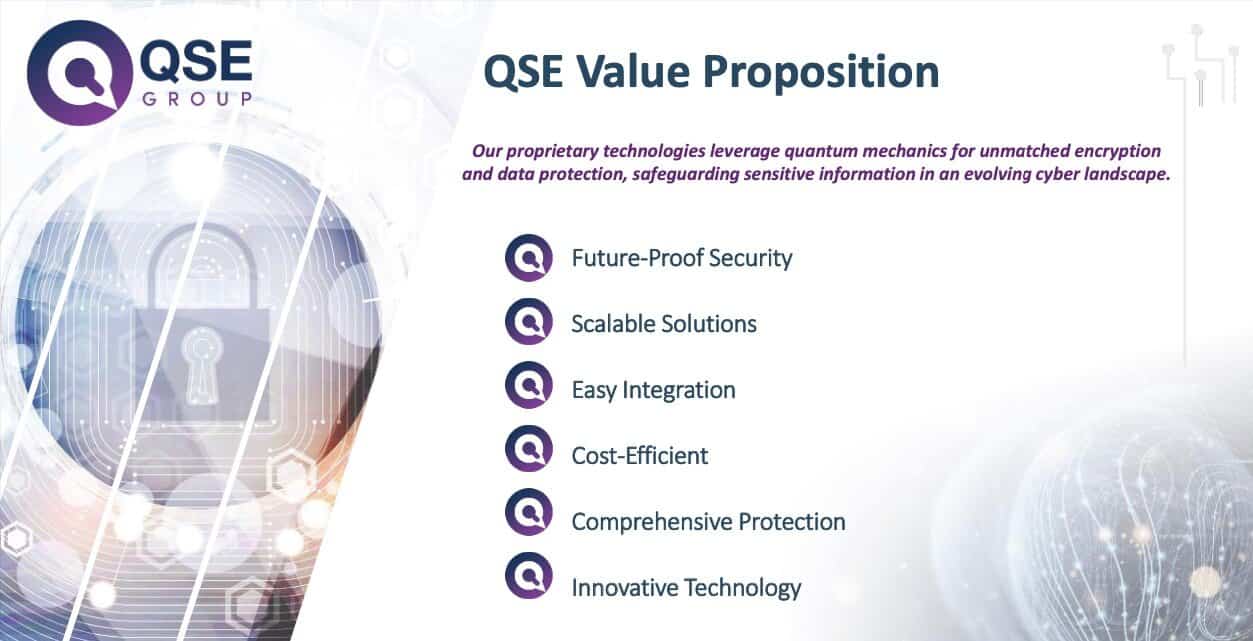 QSE GROUP

QSE Value Proposition

Our proprietary technologies leverage quantum mechanics for unmatched encryption and data protection, safeguarding sensitive information in an evolving cyber landscape.

Future-Proof Security

Scalable Solutions

Easy Integration

Cost-Efficient

Comprehensive Protection

Innovative Technology